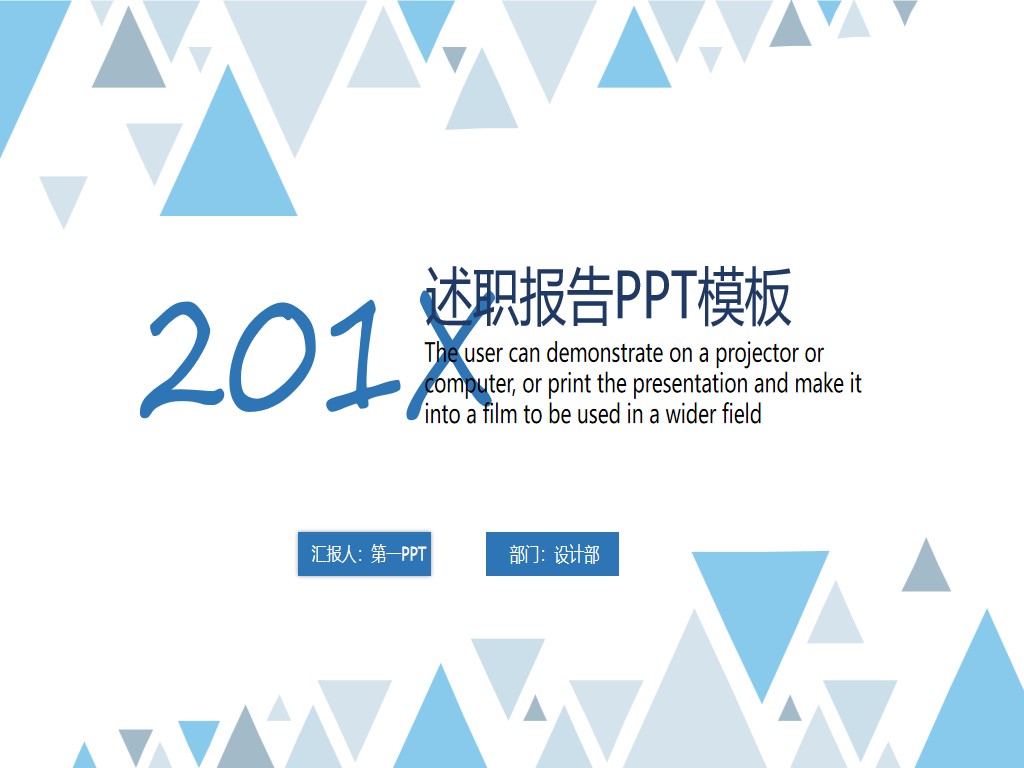 201X

述职报告PPT模板

The user can demonstrate on a projector or computer, or print the presentation and make it into a film to be used in a wider field

汇报人：第一PPT

部门：设计部